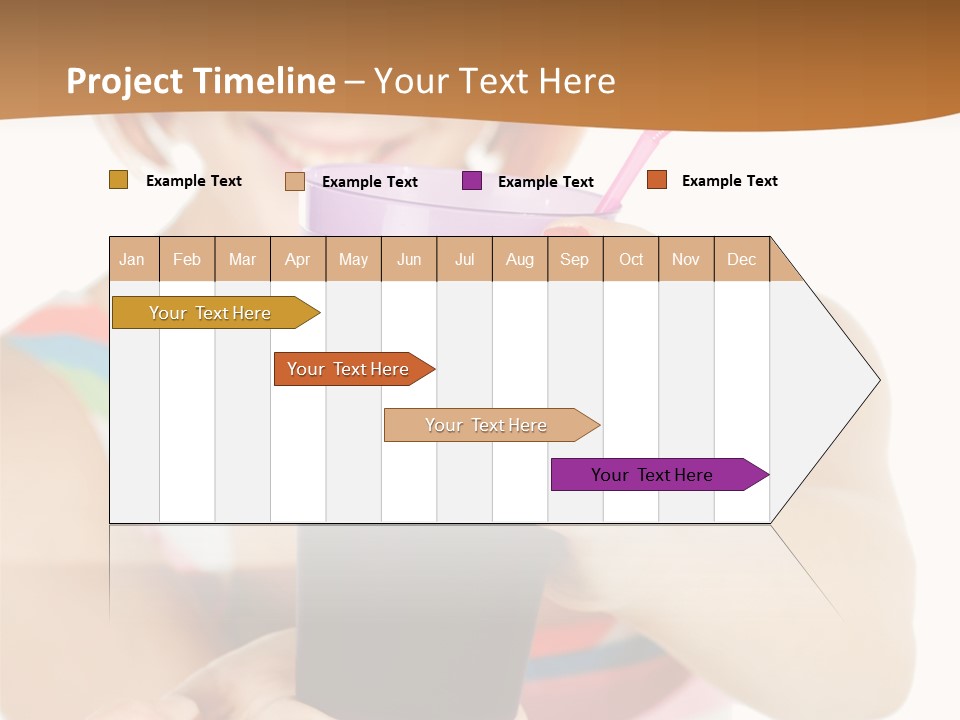 Project Timeline – Your Text Here

Example Text
Example Text
Example Text
Example Text

| Jan | Feb | Mar | Apr | May | Jun | Jul | Aug | Sep | Oct | Nov | Dec |
|---|---|---|---|---|---|---|---|---|---|---|---|

Your Text Here

Your Text Here

Your Text Here

Your Text Here